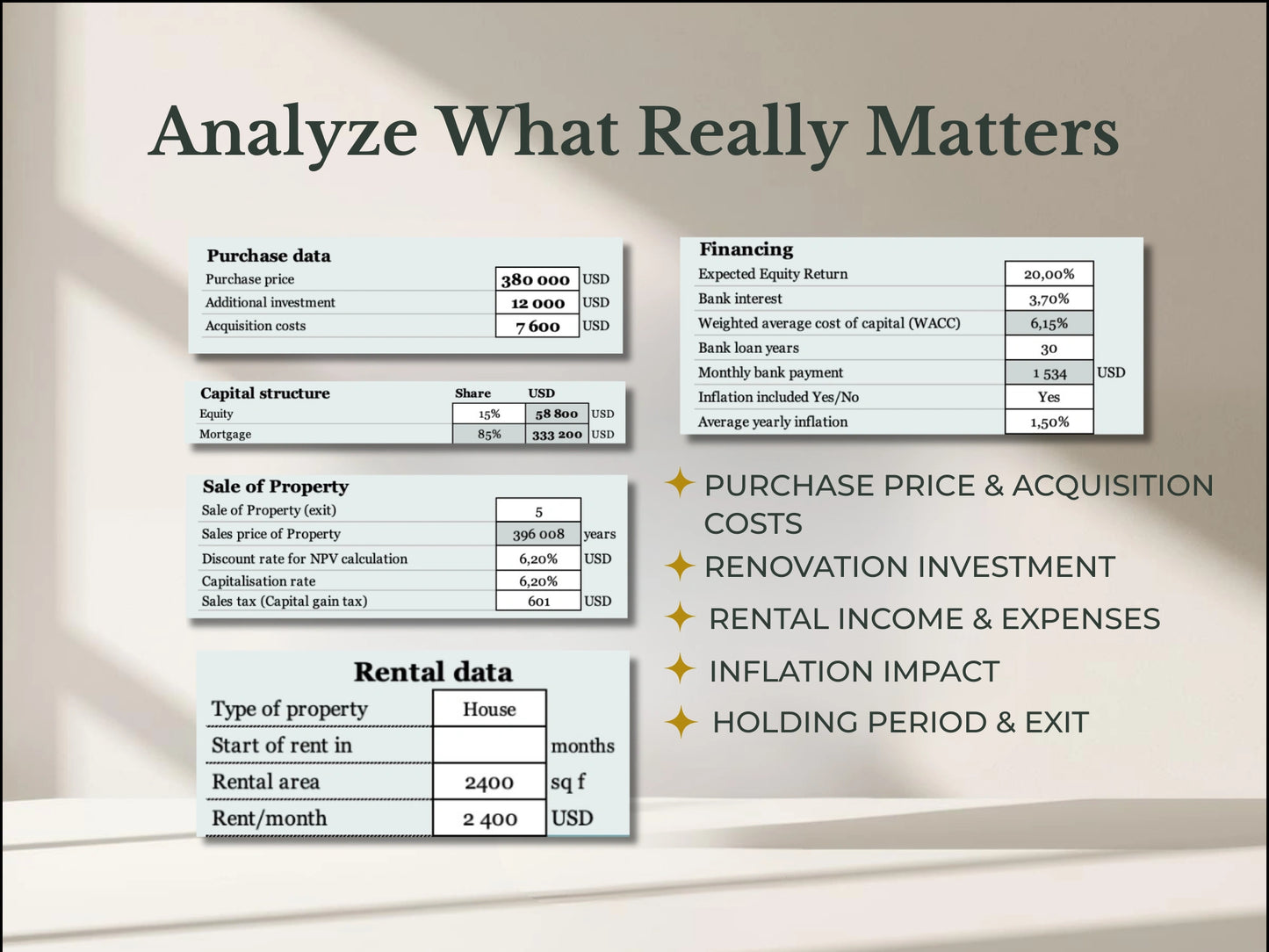 Analyze What Really Matters

Purchase data

| | | |
|---|---|---|
| Purchase price | 380 000 | USD |
| Additional investment | 12 000 | USD |
| Acquisition costs | 7 600 | USD |

| Capital structure | Share | USD | |
|---|---|---|---|
| Equity | 15% | 58 800 | USD |
| Mortgage | 85% | 333 200 | USD |

Sale of Property

| | | |
|---|---|---|
| Sale of Property (exit) | 5 | |
| Sales price of Property | 396 008 | years |
| Discount rate for NPV calculation | 6,20% | USD |
| Capitalisation rate | 6,20% | |
| Sales tax (Capital gain tax) | 601 | USD |

Rental data

| | | |
|---|---|---|
| Type of property | House | |
| Start of rent in | | months |
| Rental area | 2400 | sq f |
| Rent/month | 2 400 | USD |

Financing

| | | |
|---|---|---|
| Expected Equity Return | 20,00% | |
| Bank interest | 3,70% | |
| Weighted average cost of capital (WACC) | 6,15% | |
| Bank loan years | 30 | |
| Monthly bank payment | 1 534 | USD |
| Inflation included Yes/No | Yes | |
| Average yearly inflation | 1,50% | |

PURCHASE PRICE & ACQUISITION COSTS
RENOVATION INVESTMENT
RENTAL INCOME & EXPENSES
INFLATION IMPACT
HOLDING PERIOD & EXIT